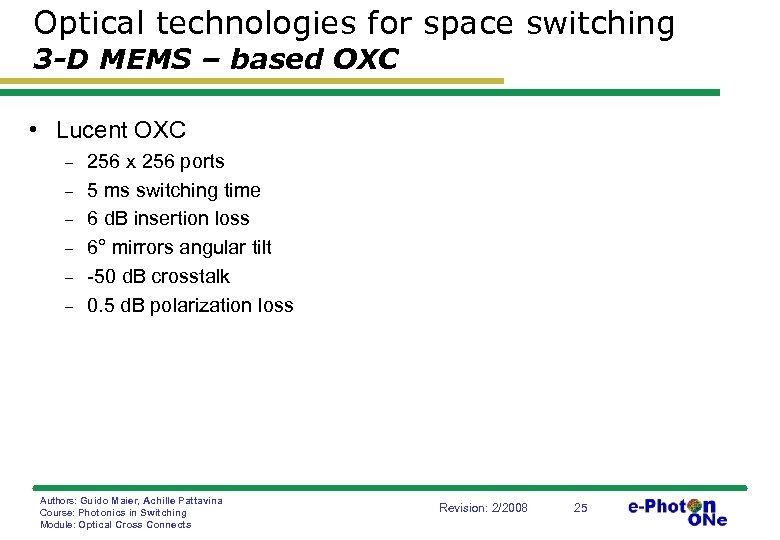 Optical technologies for space switching
3-D MEMS – based OXC

• Lucent OXC
– 256 x 256 ports
– 5 ms switching time
– 6 dB insertion loss
– 6° mirrors angular tilt
– -50 dB crosstalk
– 0.5 dB polarization loss

Authors: Guido Maier, Achille Pattavina
Course: Photonics in Switching
Module: Optical Cross Connects

Revision: 2/2008

25

e-Photon ONe